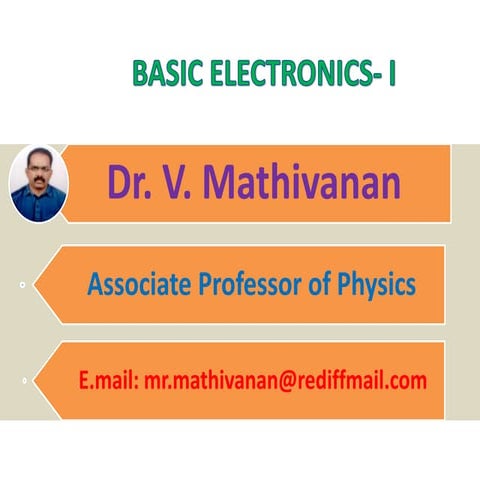 BASIC ELECTRONICS- I

Dr. V. Mathivanan

Associate Professor of Physics

E.mail: mr.mathivanan@rediffmail.com